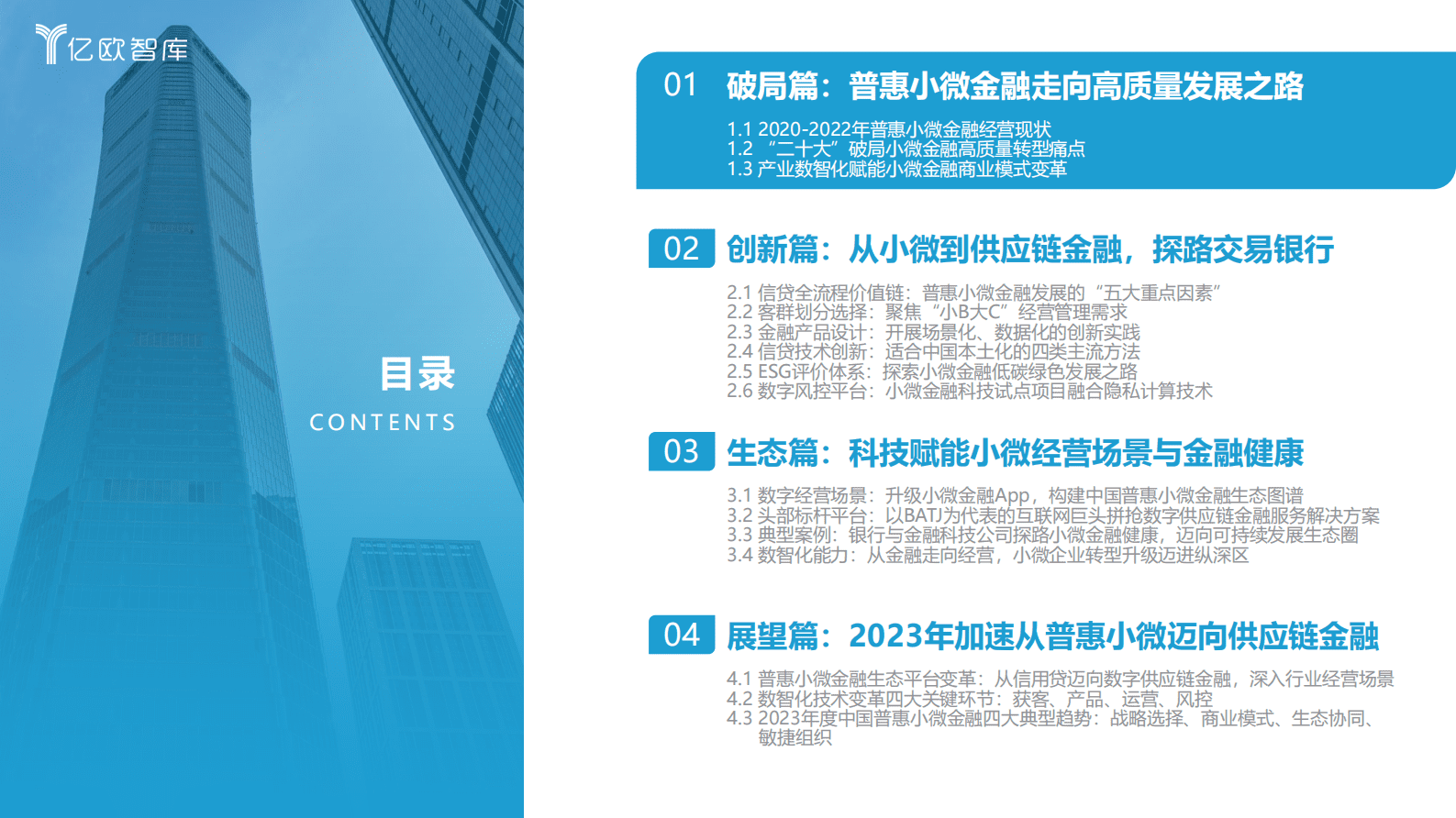 亿欧智库

目录
CONTENTS

01 破局篇：普惠小微金融走向高质量发展之路

1.1 2020-2022年普惠小微金融经营现状
1.2 “二十大”破局小微金融高质量转型痛点
1.3 产业数智化赋能小微金融商业模式变革

02 创新篇：从小微到供应链金融，探路交易银行

2.1 信贷全流程价值链：普惠小微金融发展的“五大重点因素”
2.2 客群划分选择：聚焦“小B大C”经营管理需求
2.3 金融产品设计：开展场景化、数据化的创新实践
2.4 信贷技术创新：适合中国本土化的四类主流方法
2.5 ESG评价体系：探索小微金融低碳绿色发展之路
2.6 数字风控平台：小微金融科技试点项目融合隐私计算技术

03 生态篇：科技赋能小微经营场景与金融健康

3.1 数字经营场景：升级小微金融App，构建中国普惠小微金融生态图谱
3.2 头部标杆平台：以BATJ为代表的互联网巨头拼抢数字供应链金融服务解决方案
3.3 典型案例：银行与金融科技公司探路小微金融健康，迈向可持续发展生态圈
3.4 数智化能力：从金融走向经营，小微企业转型升级迈进纵深区

04 展望篇：2023年加速从普惠小微迈向供应链金融

4.1 普惠小微金融生态平台变革：从信用贷迈向数字供应链金融，深入行业经营场景
4.2 数智化技术变革四大关键环节：获客、产品、运营、风控
4.3 2023年度中国普惠小微金融四大典型趋势：战略选择、商业模式、生态协同、敏捷组织